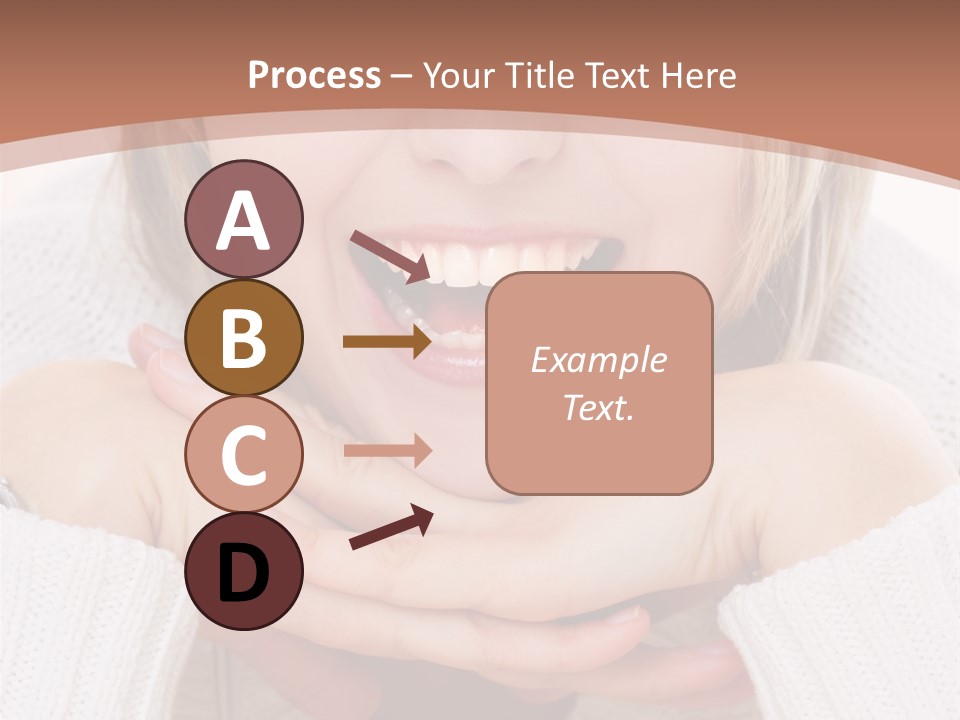 Process – Your Title Text Here

A

B

C

D

Example Text.